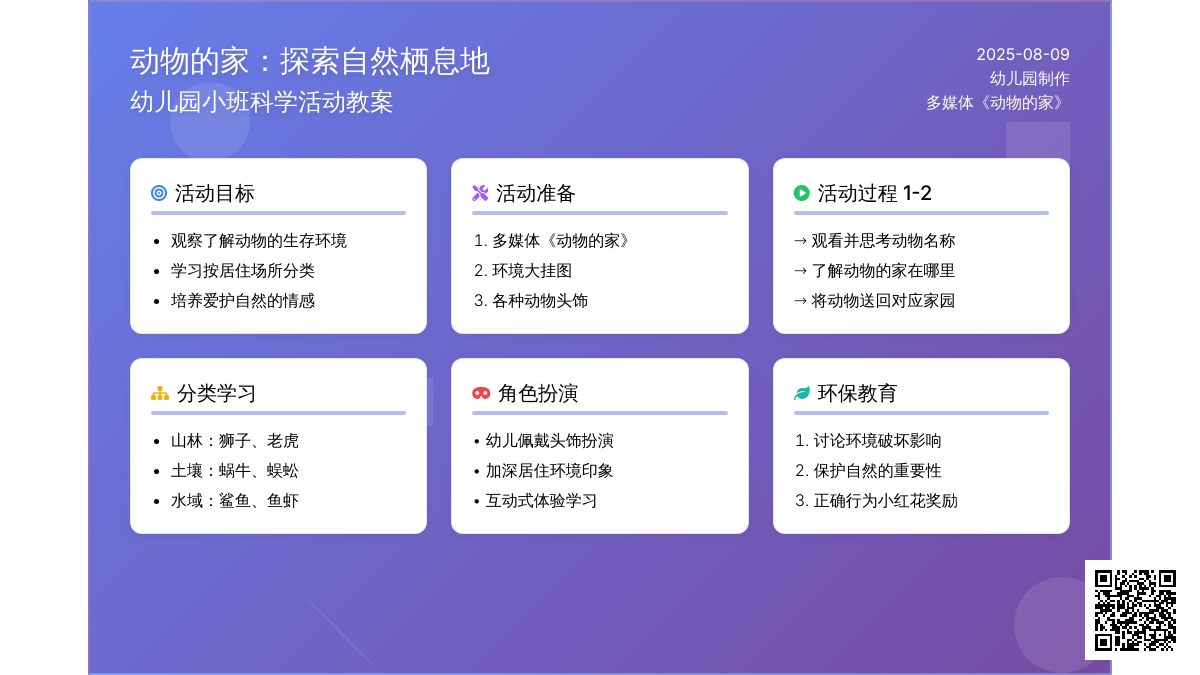 动物的家：探索自然栖息地
幼儿园小班科学活动教案

2025-08-09
幼儿园制作
多媒体《动物的家》

活动目标
• 观察了解动物的生存环境
• 学习按居住场所分类
• 培养爱护自然的情感

活动准备
1. 多媒体《动物的家》
2. 环境大挂图
3. 各种动物头饰

活动过程 1-2
→ 观看并思考动物名称
→ 了解动物的家在哪里
→ 将动物送回对应家园

分类学习
• 山林：狮子、老虎
• 土壤：蜗牛、蜈蚣
• 水域：鲨鱼、鱼虾

角色扮演
• 幼儿佩戴头饰扮演
• 加深居住环境印象
• 互动式体验学习

环保教育
1. 讨论环境破坏影响
2. 保护自然的重要性
3. 正确行为小红花奖励